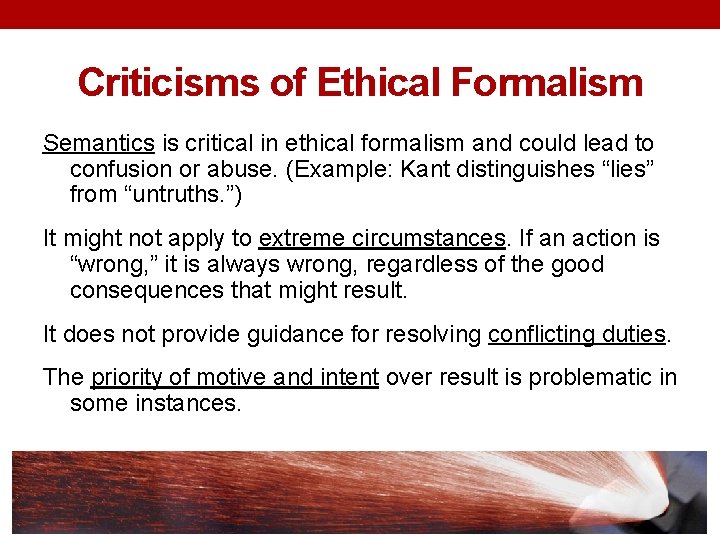 Criticisms of Ethical Formalism

Semantics is critical in ethical formalism and could lead to confusion or abuse. (Example: Kant distinguishes “lies” from “untruths.”)

It might not apply to extreme circumstances. If an action is “wrong,” it is always wrong, regardless of the good consequences that might result.

It does not provide guidance for resolving conflicting duties.

The priority of motive and intent over result is problematic in some instances.